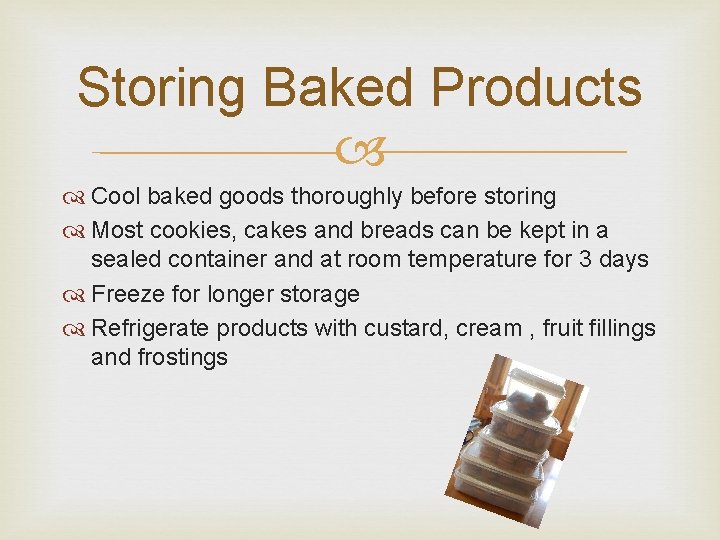 Storing Baked Products

Cool baked goods thoroughly before storing

Most cookies, cakes and breads can be kept in a sealed container and at room temperature for 3 days

Freeze for longer storage

Refrigerate products with custard, cream , fruit fillings and frostings